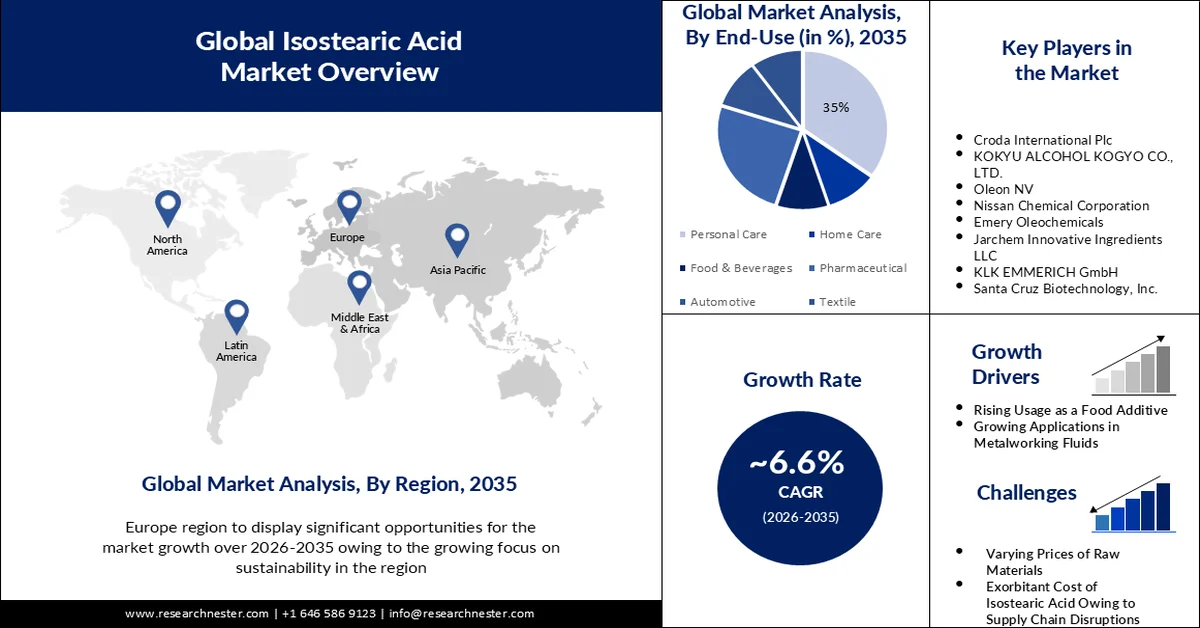 Global Isostearic Acid Market Overview

North America

Europe

Asia Pacific

Middle East & Africa

Latin America

Global Market Analysis, By Region, 2035

Europe region to display significant opportunities for the market growth over 2026-2035 owing to the growing focus on sustainability in the region

www.researchnester.com | +1 646 586 9123 | info@researchnester.com

Global Market Analysis, By End-Use (in %), 2035

35%

Personal Care
Home Care
Food & Beverages
Pharmaceutical
Automotive
Textile

Key Players in the Market

- Croda International Plc
- KOKYU ALCOHOL KOGYO CO., LTD.
- Oleon NV
- Nissan Chemical Corporation
- Emery Oleochemicals
- Jarchem Innovative Ingredients LLC
- KLK EMMERICH GmbH
- Santa Cruz Biotechnology, Inc.

Growth Rate

~6.6%
CAGR
(2026-2035)

Growth Drivers

- Rising Usage as a Food Additive
- Growing Applications in Metalworking Fluids

Challenges

- Varying Prices of Raw Materials
- Exorbitant Cost of Isostearic Acid Owing to Supply Chain Disruptions